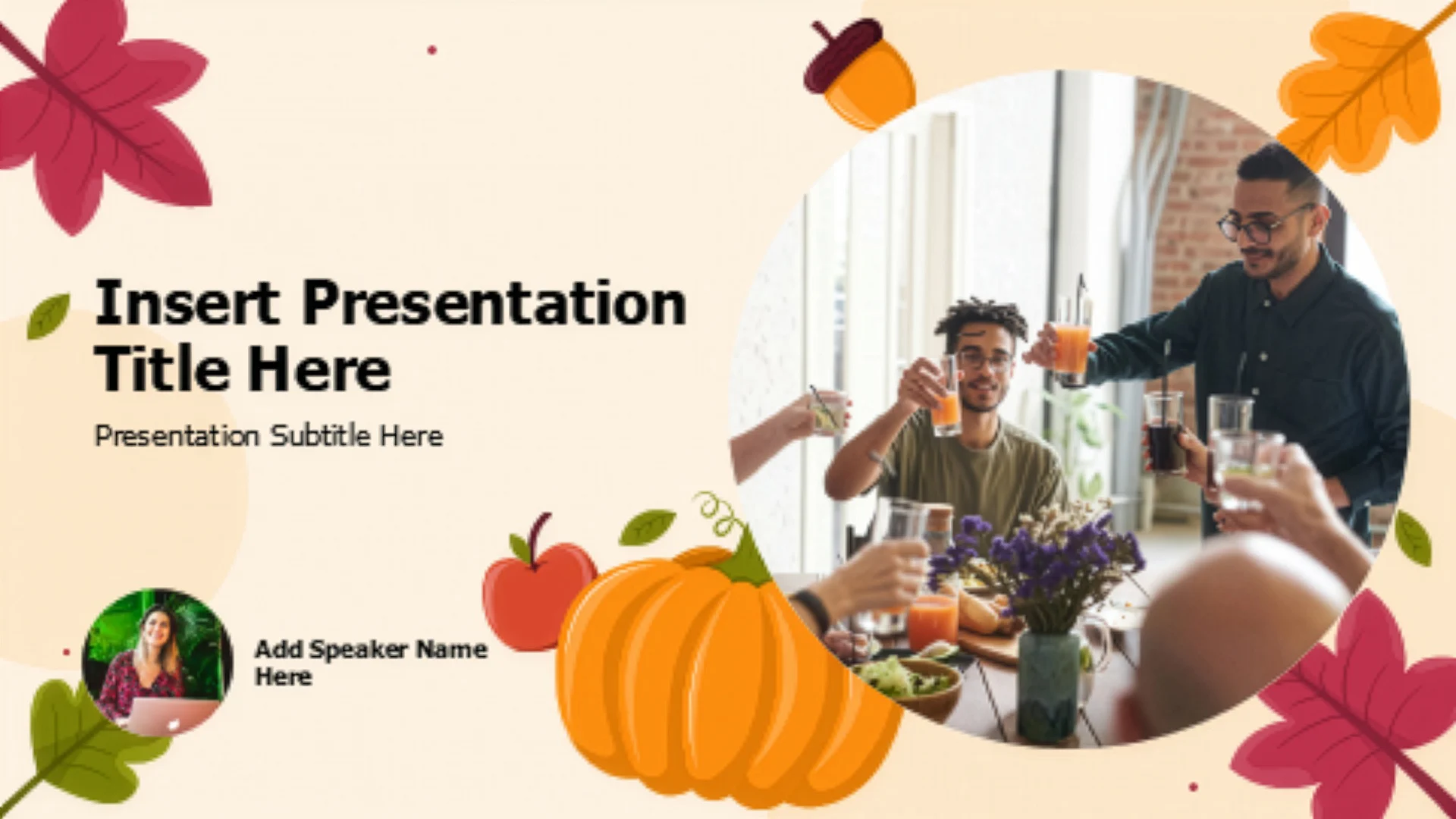 Insert Presentation Title Here

Presentation Subtitle Here

Add Speaker Name Here